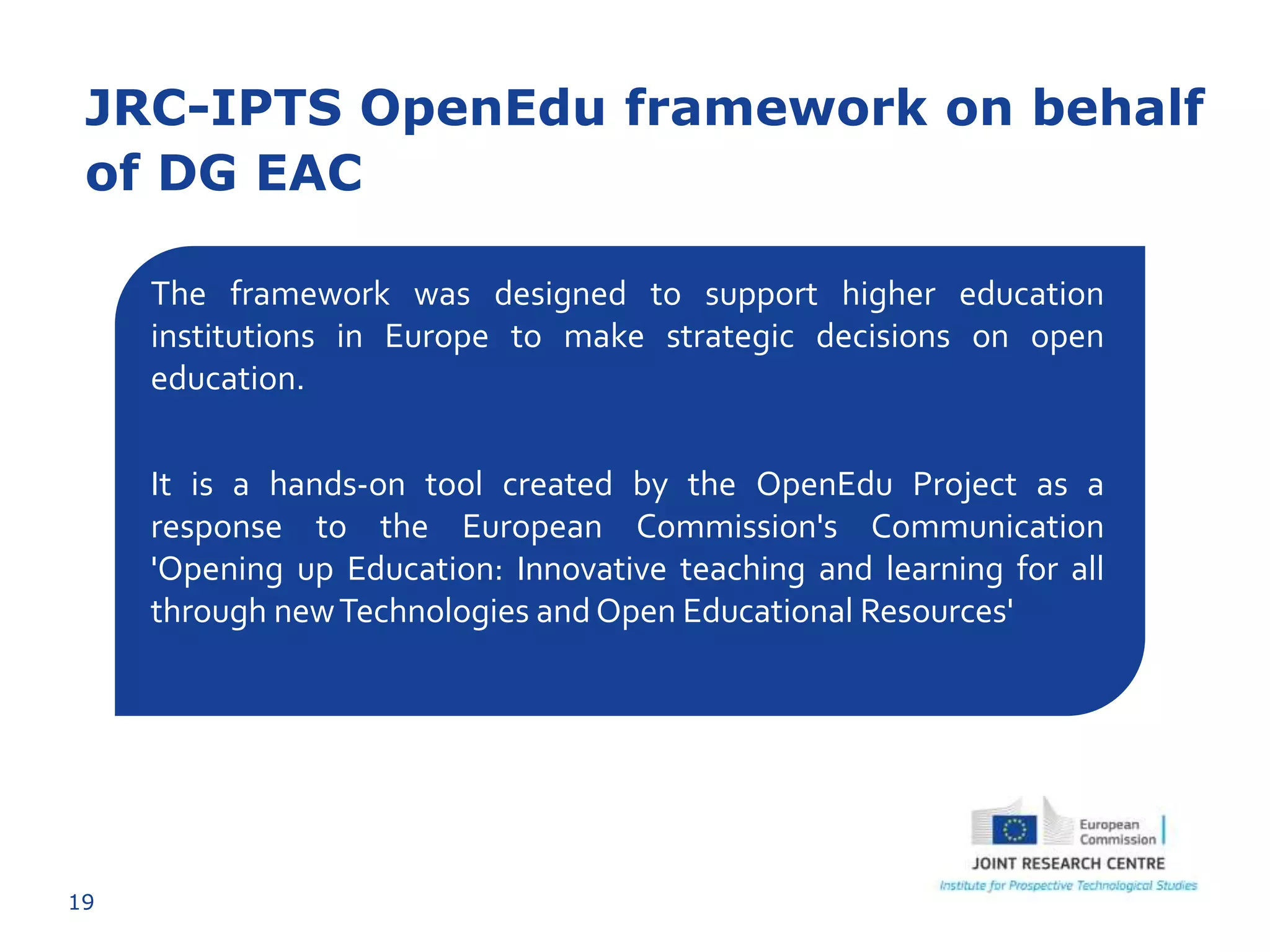 JRC-IPTS OpenEdu framework on behalf of DG EAC

The framework was designed to support higher education institutions in Europe to make strategic decisions on open education.

It is a hands-on tool created by the OpenEdu Project as a response to the European Commission's Communication 'Opening up Education: Innovative teaching and learning for all through new Technologies and Open Educational Resources'

European Commission

JOINT RESEARCH CENTRE

Institute for Prospective Technological Studies

19